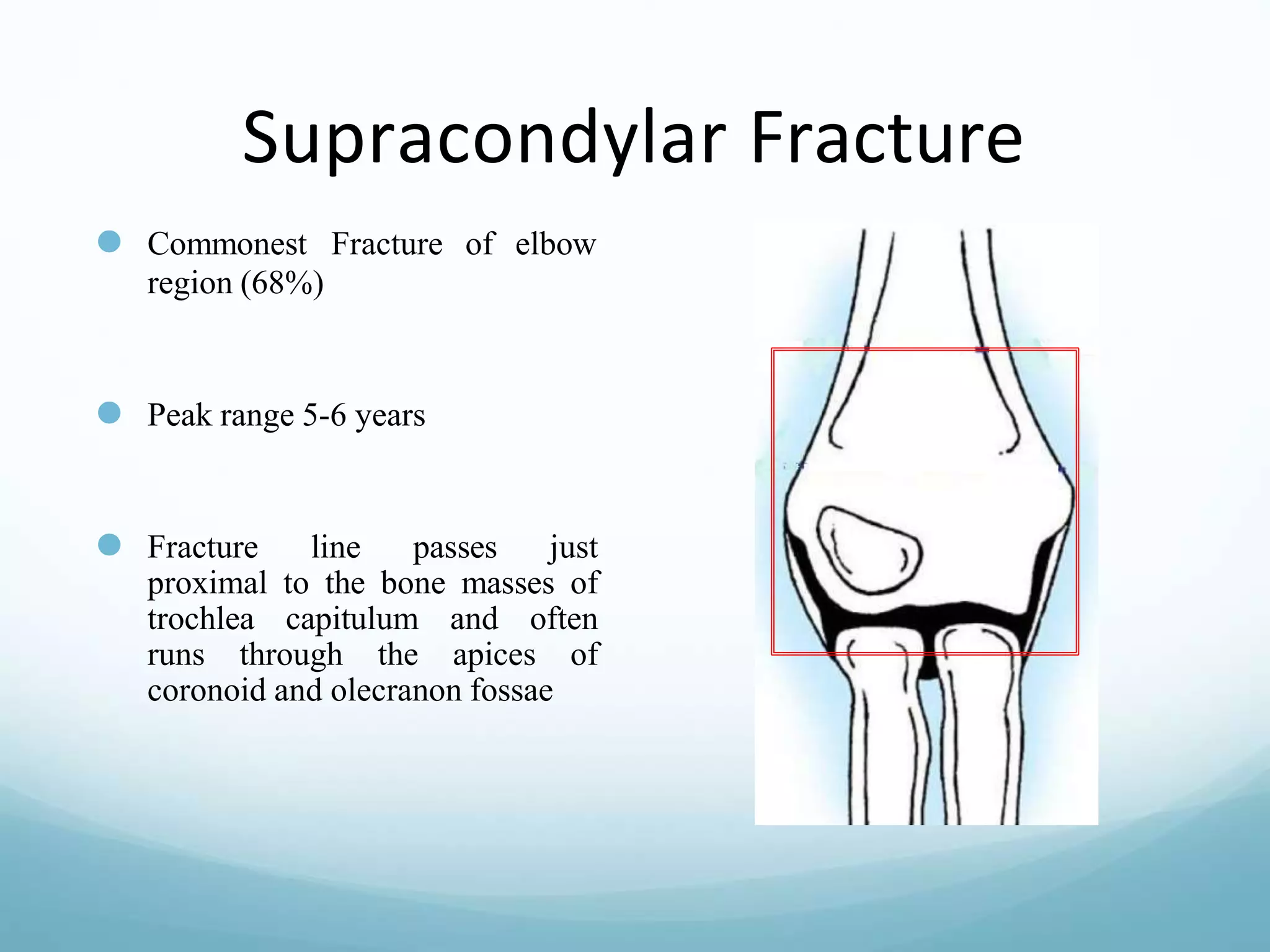 Supracondylar Fracture

Commonest Fracture of elbow region (68%)

Peak range 5-6 years

Fracture line passes just proximal to the bone masses of trochlea capitulum and often runs through the apices of coronoid and olecranon fossae